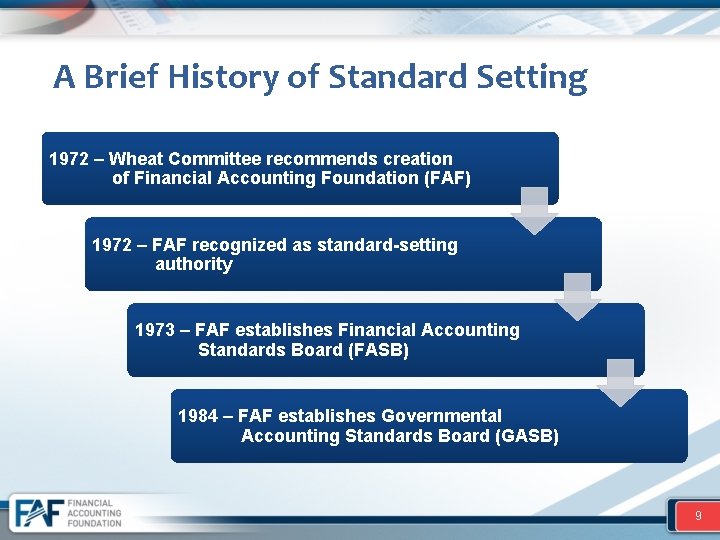 A Brief History of Standard Setting

1972 – Wheat Committee recommends creation of Financial Accounting Foundation (FAF)

1972 – FAF recognized as standard-setting authority

1973 – FAF establishes Financial Accounting Standards Board (FASB)

1984 – FAF establishes Governmental Accounting Standards Board (GASB)

FAF FINANCIAL ACCOUNTING FOUNDATION

9